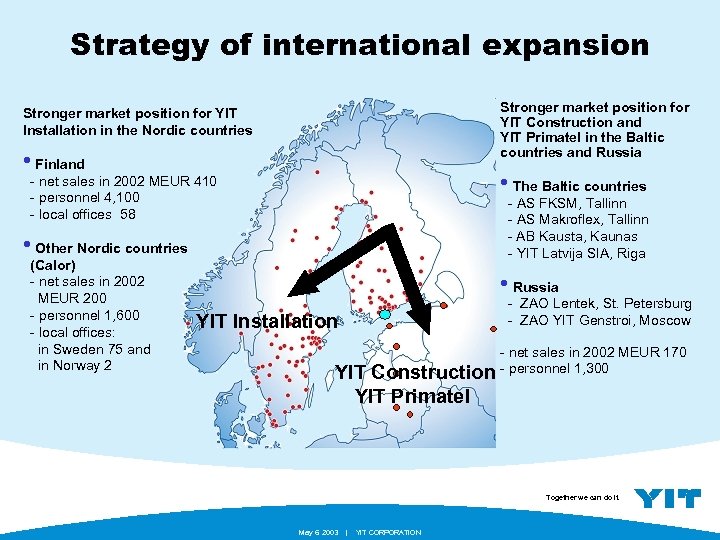 Strategy of international expansion

Stronger market position for YIT Installation in the Nordic countries

• Finland
- net sales in 2002 MEUR 410
- personnel 4,100
- local offices 58

• Other Nordic countries (Calor)
- net sales in 2002 MEUR 200
- personnel 1,600
- local offices: in Sweden 75 and in Norway 2

YIT Installation

YIT Construction
YIT Primatel

Stronger market position for YIT Construction and YIT Primatel in the Baltic countries and Russia

• The Baltic countries
- AS FKSM, Tallinn
- AS Makroflex, Tallinn
- AB Kausta, Kaunas
- YIT Latvija SIA, Riga

• Russia
- ZAO Lentek, St. Petersburg
- ZAO YIT Genstroi, Moscow

- net sales in 2002 MEUR 170
- personnel 1,300

Together we can do it.

YIT

May 6 2003 | YIT CORPORATION